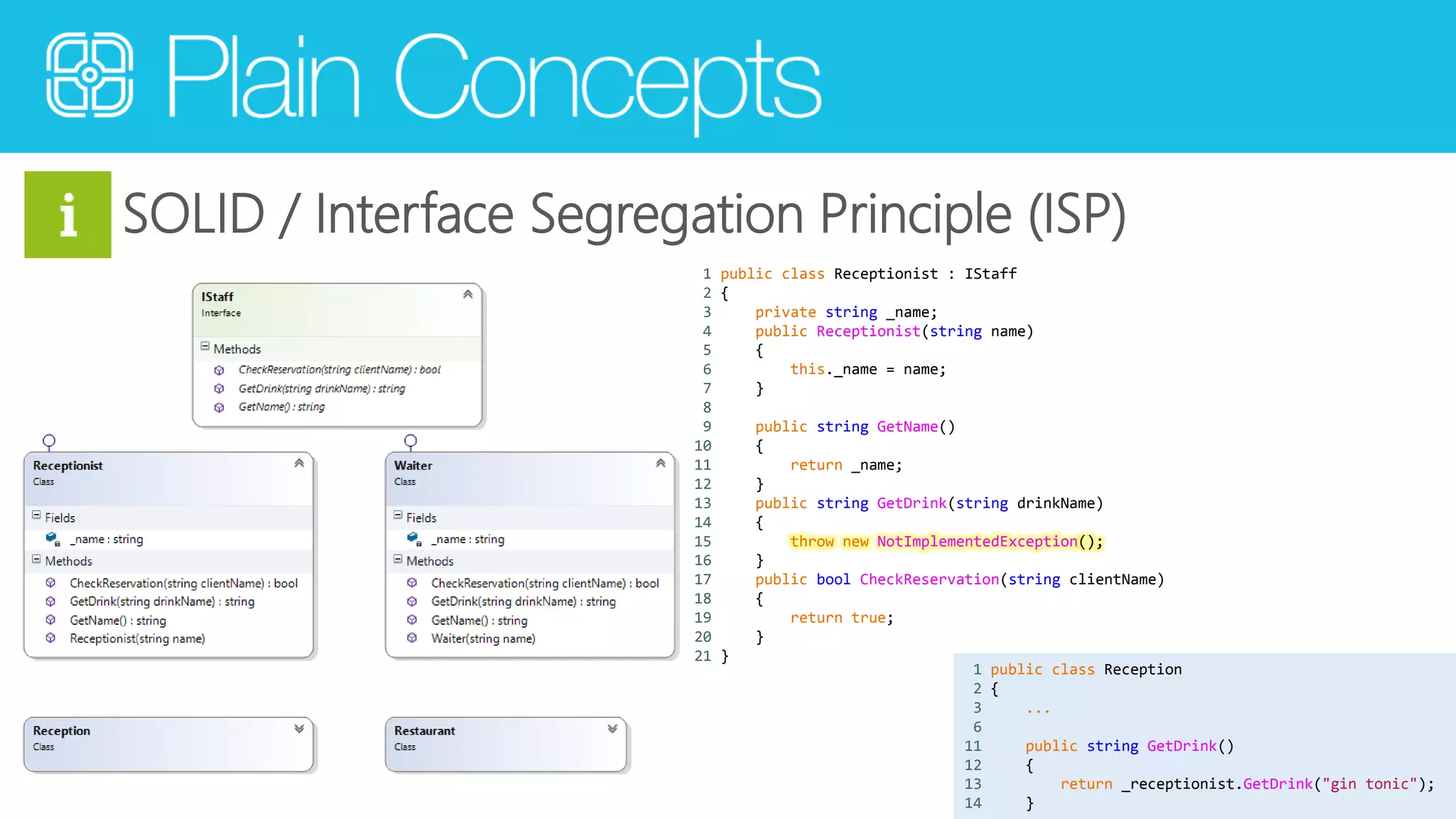 Plain Concepts

i SOLID / Interface Segregation Principle (ISP)

IStaff
Interface

Methods
CheckReservation(string clientName) : bool
GetDrink(string drinkName) : string
GetName() : string

Receptionist
Class

Fields
_name : string

Methods
CheckReservation(string clientName) : bool
GetDrink(string drinkName) : string
GetName() : string
Receptionist(string name)

Waiter
Class

Fields
_name : string

Methods
CheckReservation(string clientName) : bool
GetDrink(string drinkName) : string
GetName() : string
Waiter(string name)

Reception
Class

Restaurant
Class

1 public class Receptionist : IStaff
2 {
3     private string _name;
4     public Receptionist(string name)
5     {
6         this._name = name;
7     }
8
9     public string GetName()
10     {
11         return _name;
12     }
13     public string GetDrink(string drinkName)
14     {
15         throw new NotImplementedException();
16     }
17     public bool CheckReservation(string clientName)
18     {
19         return true;
20     }
21 }

1 public class Reception
2 {
3     ...
6
11     public string GetDrink()
12     {
13         return _receptionist.GetDrink("gin tonic");
14     }